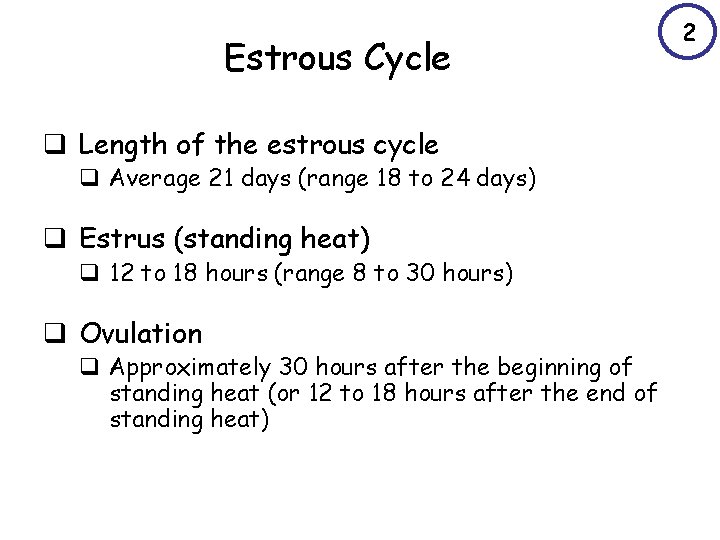 2

Estrous Cycle

❑ Length of the estrous cycle
❑ Average 21 days (range 18 to 24 days)

❑ Estrus (standing heat)
❑ 12 to 18 hours (range 8 to 30 hours)

❑ Ovulation
❑ Approximately 30 hours after the beginning of standing heat (or 12 to 18 hours after the end of standing heat)